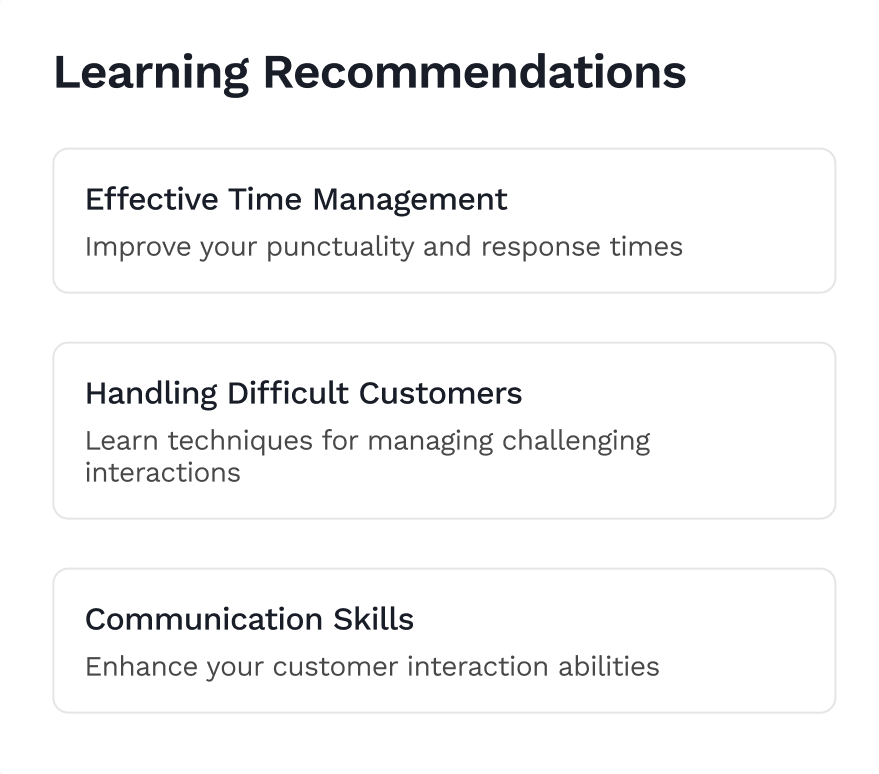 Learning Recommendations

Effective Time Management

Improve your punctuality and response times

Handling Difficult Customers

Learn techniques for managing challenging interactions

Communication Skills

Enhance your customer interaction abilities